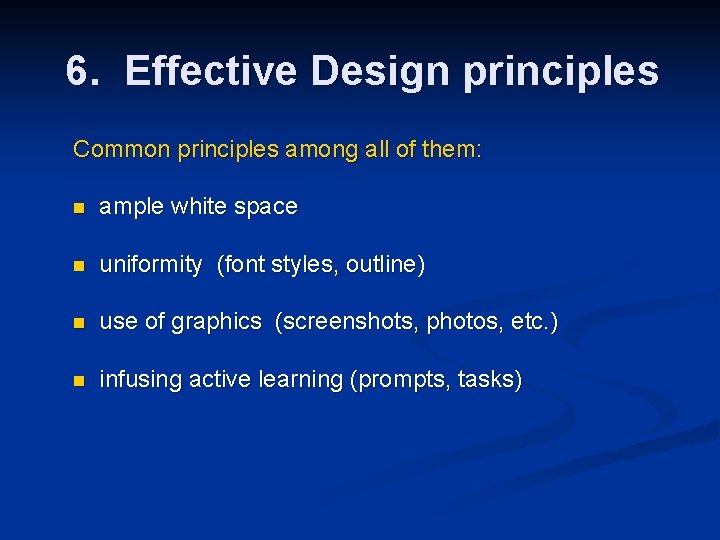 6. Effective Design principles

Common principles among all of them:

- ample white space
- uniformity (font styles, outline)
- use of graphics (screenshots, photos, etc.)
- infusing active learning (prompts, tasks)